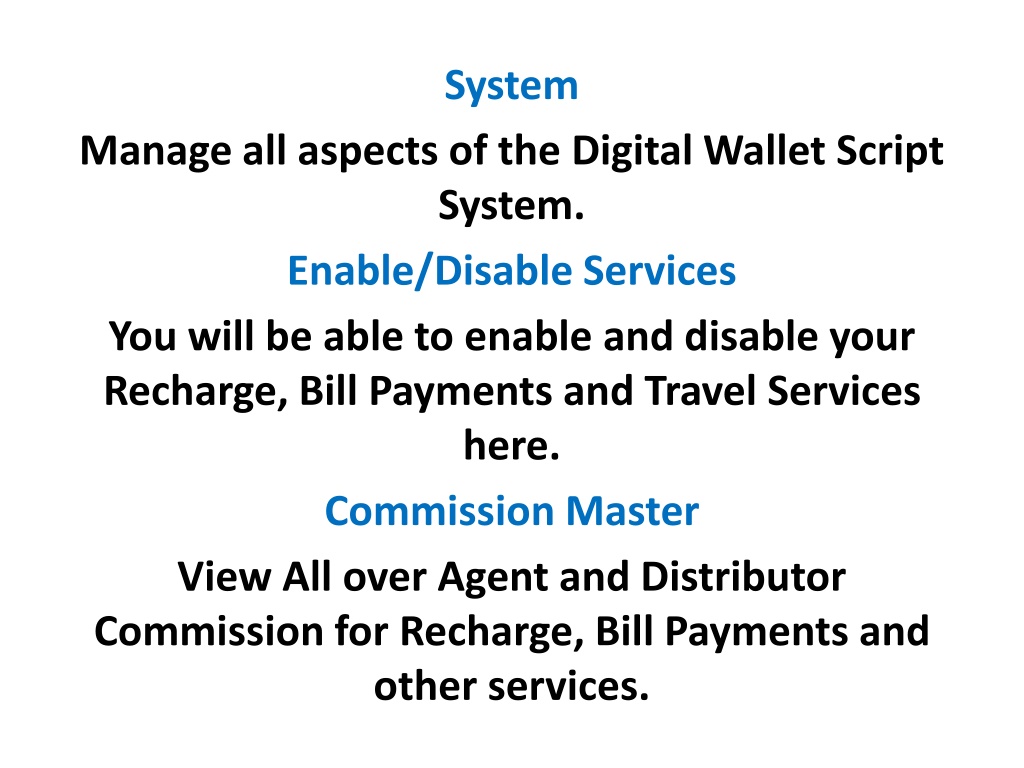 System

Manage all aspects of the Digital Wallet Script System.

Enable/Disable Services

You will be able to enable and disable your Recharge, Bill Payments and Travel Services here.

Commission Master

View All over Agent and Distributor Commission for Recharge, Bill Payments and other services.